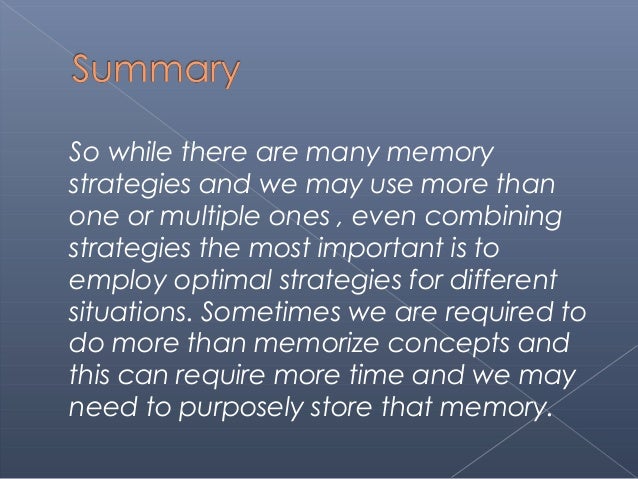 Summary

So while there are many memory strategies and we may use more than one or multiple ones , even combining strategies the most important is to employ optimal strategies for different situations. Sometimes we are required to do more than memorize concepts and this can require more time and we may need to purposely store that memory.